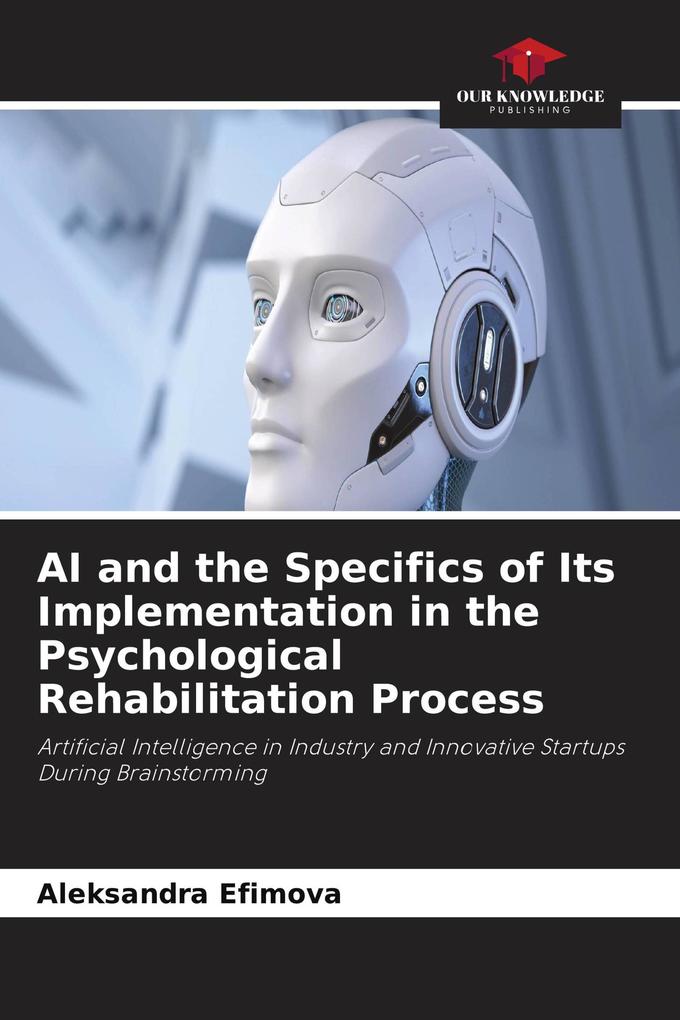 OUR KNOWLEDGE
PUBLISHING

AI and the Specifics of Its Implementation in the Psychological Rehabilitation Process

Artificial Intelligence in Industry and Innovative Startups During Brainstorming

Aleksandra Efimova